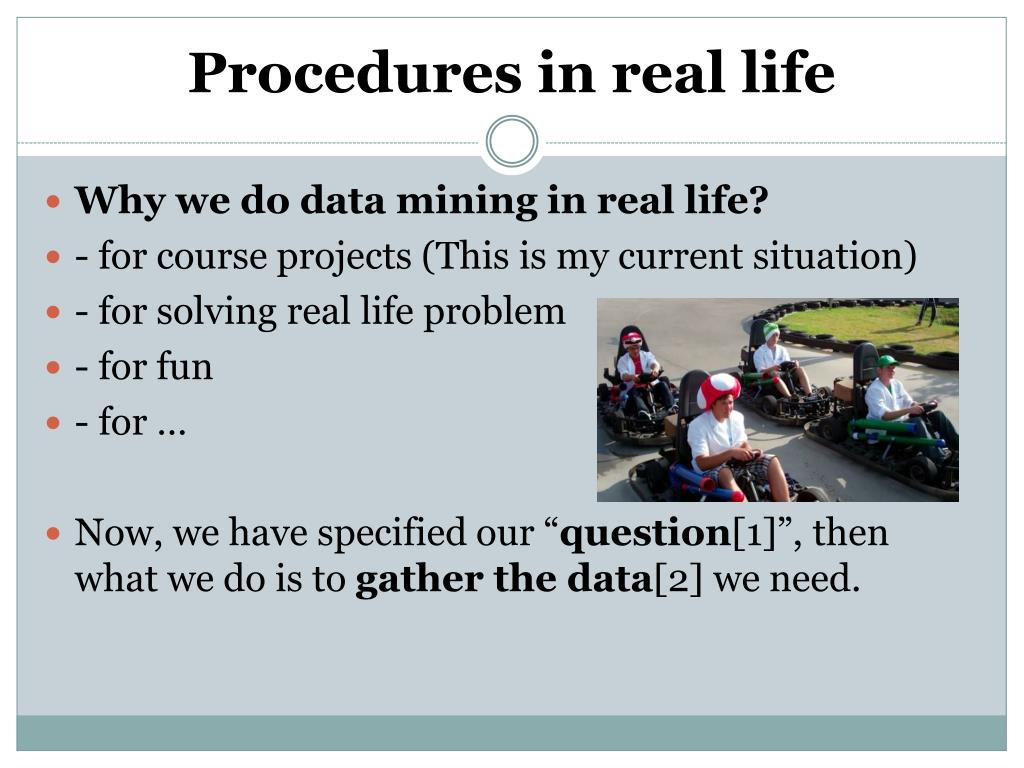 Procedures in real life

- Why we do data mining in real life?
- - for course projects (This is my current situation)
- - for solving real life problem
- - for fun
- - for …

- Now, we have specified our “question[1]”, then what we do is to gather the data[2] we need.